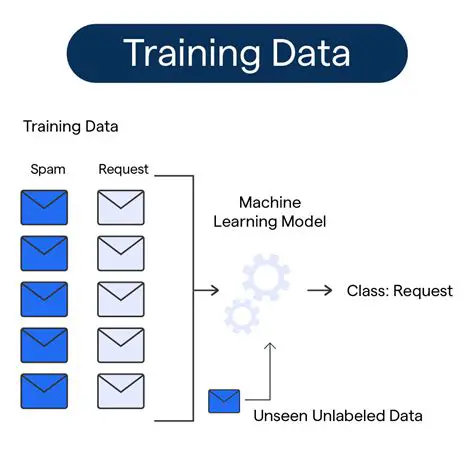 Training Data

Training Data

Spam

Request

Machine Learning Model

Class: Request

Unseen Unlabeled Data